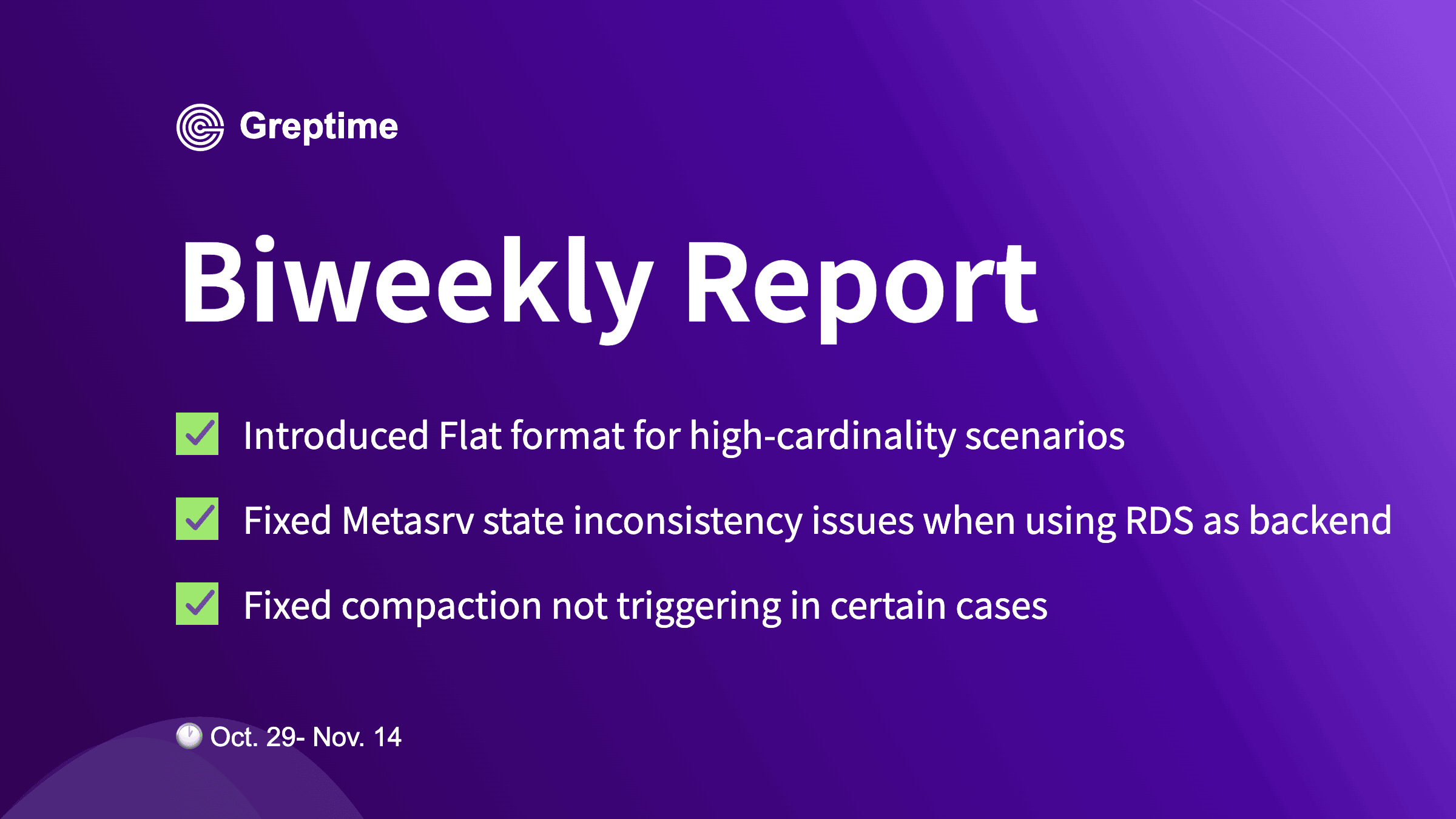 Greptime

Biweekly Report

✅ Introduced Flat format for high-cardinality scenarios

✅ Fixed Metasrv state inconsistency issues when using RDS as backend

✅ Fixed compaction not triggering in certain cases

🕐 Oct. 29- Nov. 14